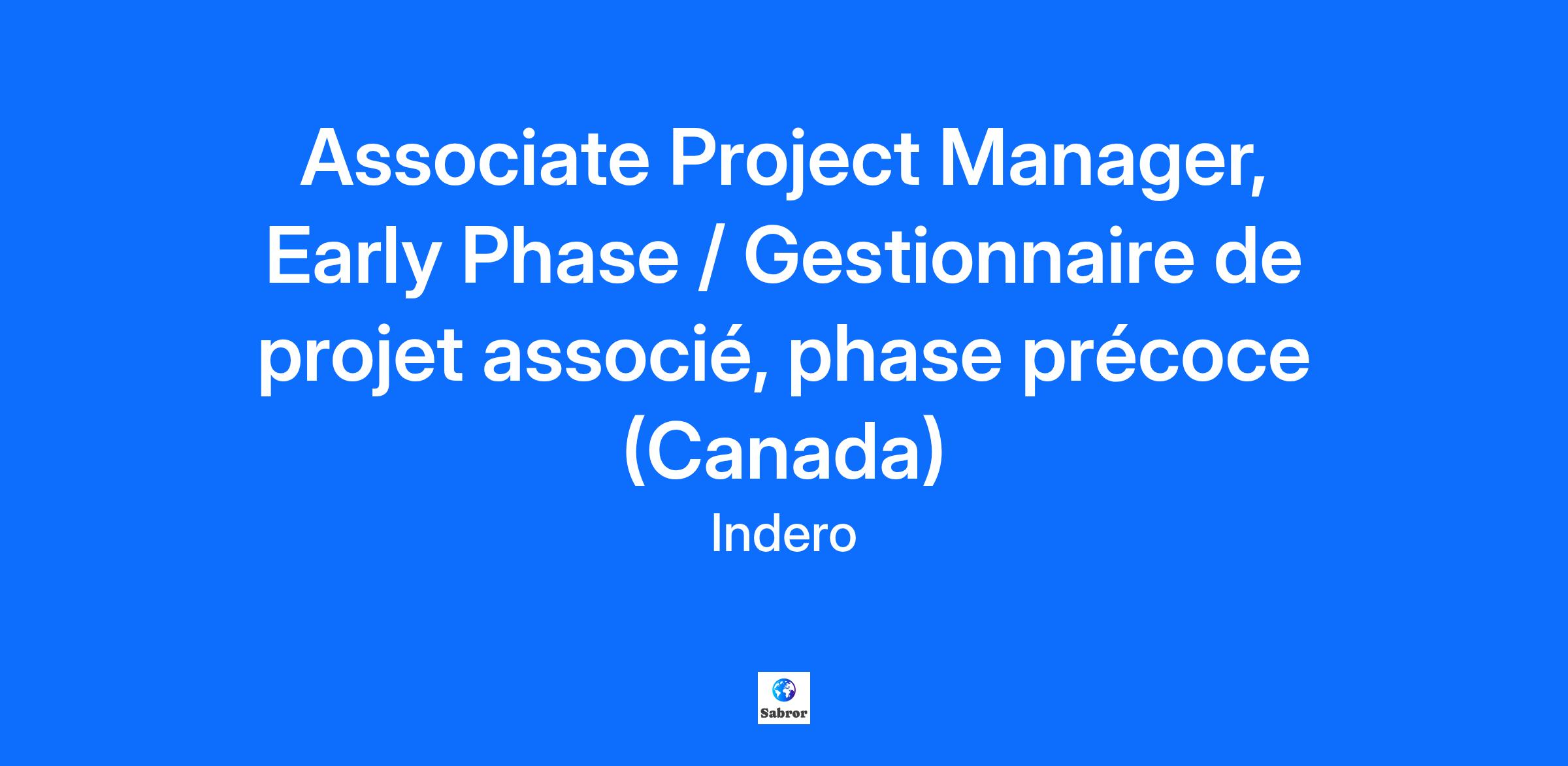 Associate Project Manager, Early Phase / Gestionnaire de projet associé, phase précoce (Canada)

Indero

Sabror